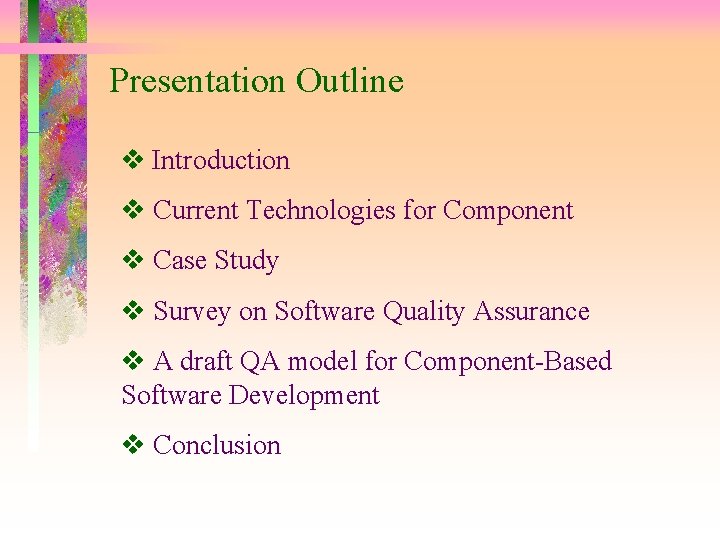 Presentation Outline

❖ Introduction

❖ Current Technologies for Component

❖ Case Study

❖ Survey on Software Quality Assurance

❖ A draft QA model for Component-Based Software Development

❖ Conclusion